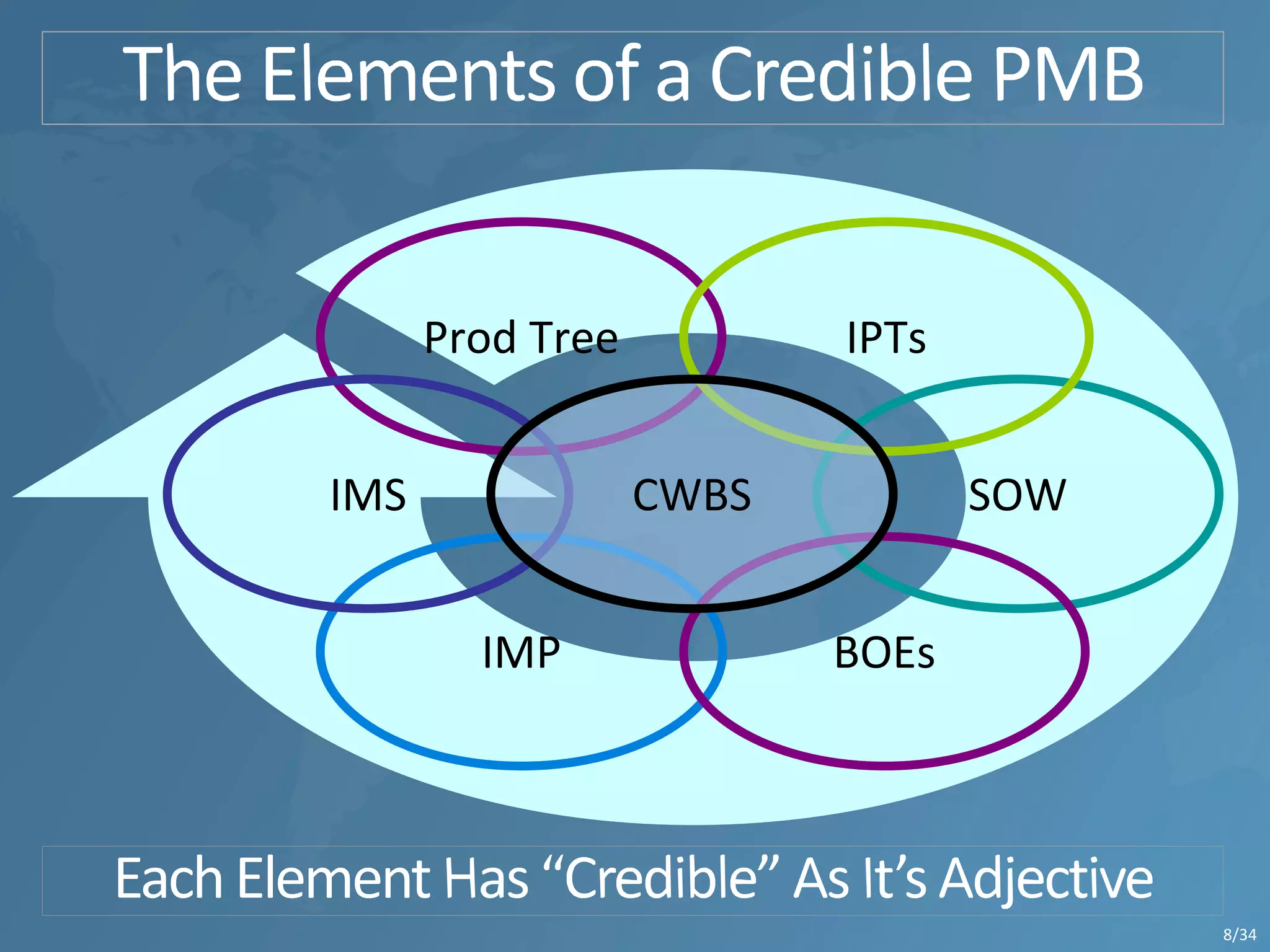 The Elements of a Credible PMB

Prod Tree

IPTs

IMS

CWBS

SOW

IMP

BOEs

Each Element Has “Credible” As It’s Adjective

8/34